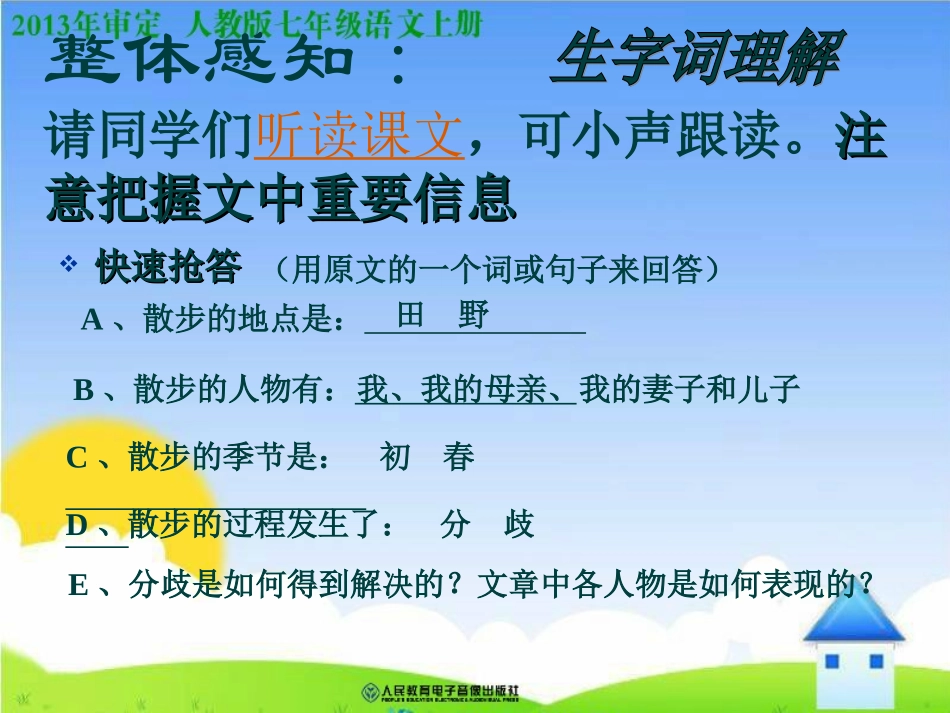 2013年审定 人教版七年级语文上册

整体感知： 生字词理解

请同学们听读课文，可小声跟读。注意把握文中重要信息

❖ 快速抢答 （用原文的一个词或句子来回答）

A 、散步的地点是： 田 野

B 、散步的人物有：我、我的母亲、我的妻子和儿子

C 、散步的季节是： 初 春

D 、散步的过程发生了： 分 歧

E 、分歧是如何得到解决的？文章中各人物是如何表现的？

人民教育电子音像出版社